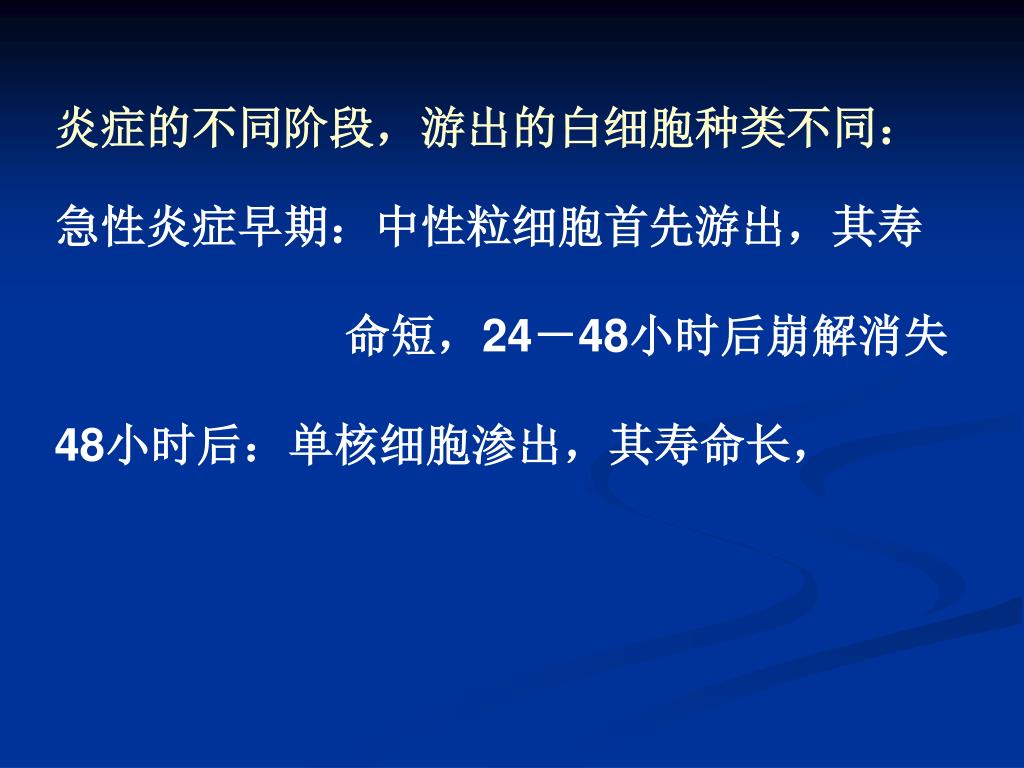 炎症的不同阶段，游出的白细胞种类不同：

急性炎症早期：中性粒细胞首先游出，其寿命短，24－48小时后崩解消失

48小时后：单核细胞渗出，其寿命长，